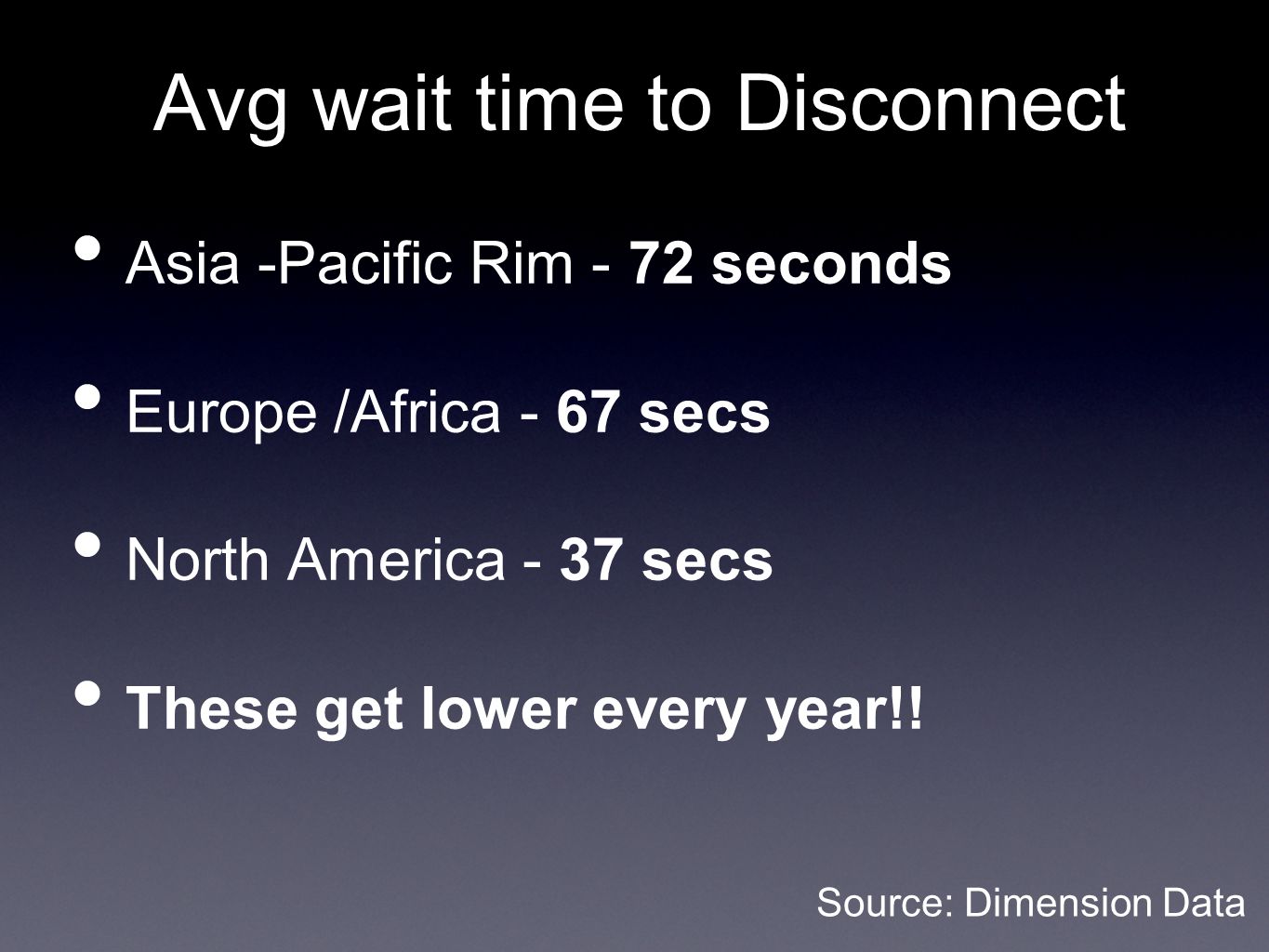 Avg wait time to Disconnect

• Asia -Pacific Rim - 72 seconds

• Europe /Africa - 67 secs

• North America - 37 secs

• These get lower every year!!

Source: Dimension Data